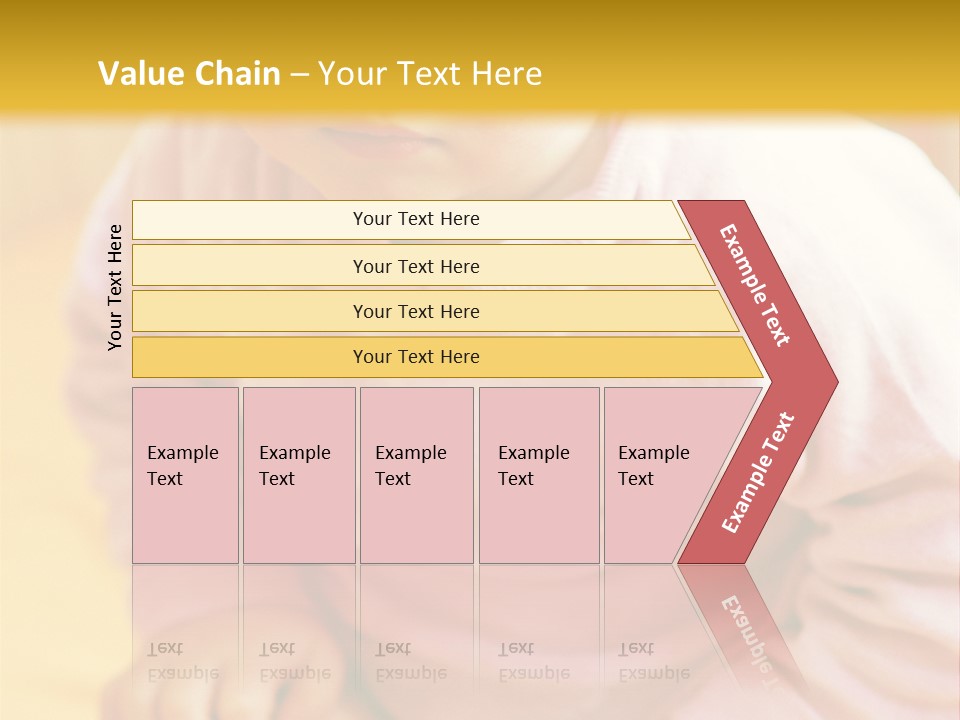 Value Chain – Your Text Here

Your Text Here

Your Text Here

Your Text Here

Your Text Here

Your Text Here

Example Text

Example Text

Example Text

Example Text

Example Text

Example Text

Example Text